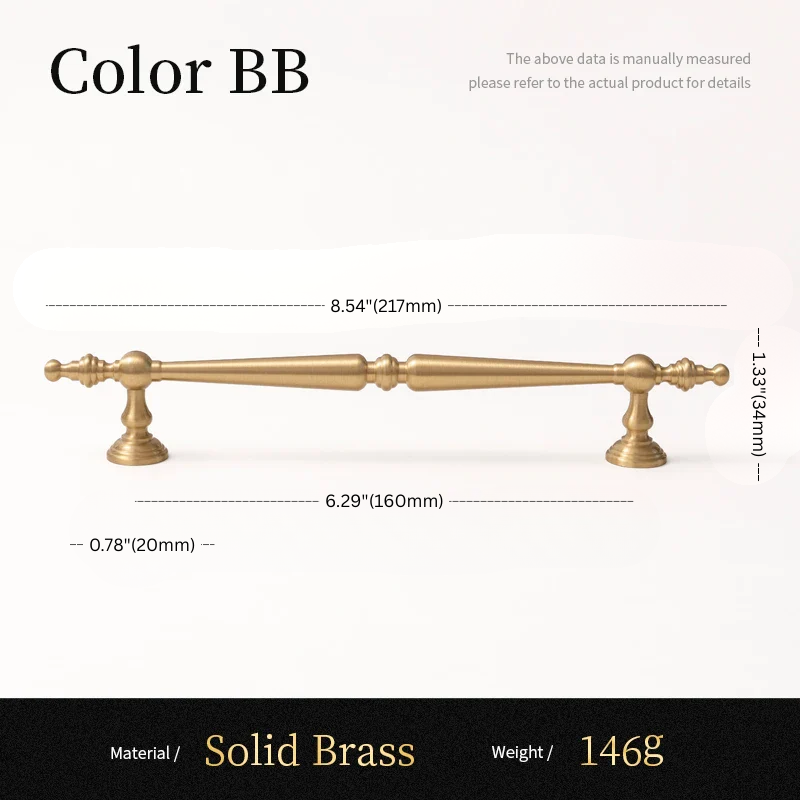 Color BB

The above data is manually measured
please refer to the actual product for details

8.54"(217mm)

1.33"(34mm)

6.29"(160mm)

0.78"(20mm)

Material / Solid Brass

Weight / 146g